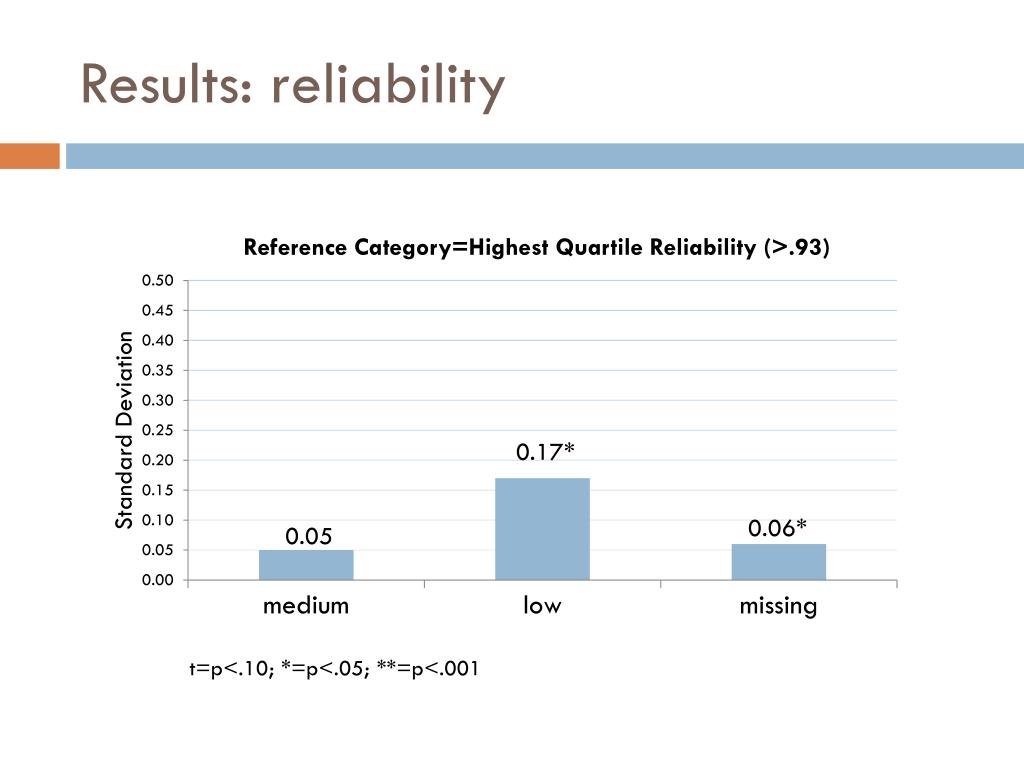 Results: reliability

Reference Category=Highest Quartile Reliability (>.93)

Standard Deviation

0.50
0.45
0.40
0.35
0.30
0.25
0.20
0.15
0.10
0.05
0.00

0.05
0.17*
0.06*

medium
low
missing

t=p<.10; *=p<.05; **=p<.001